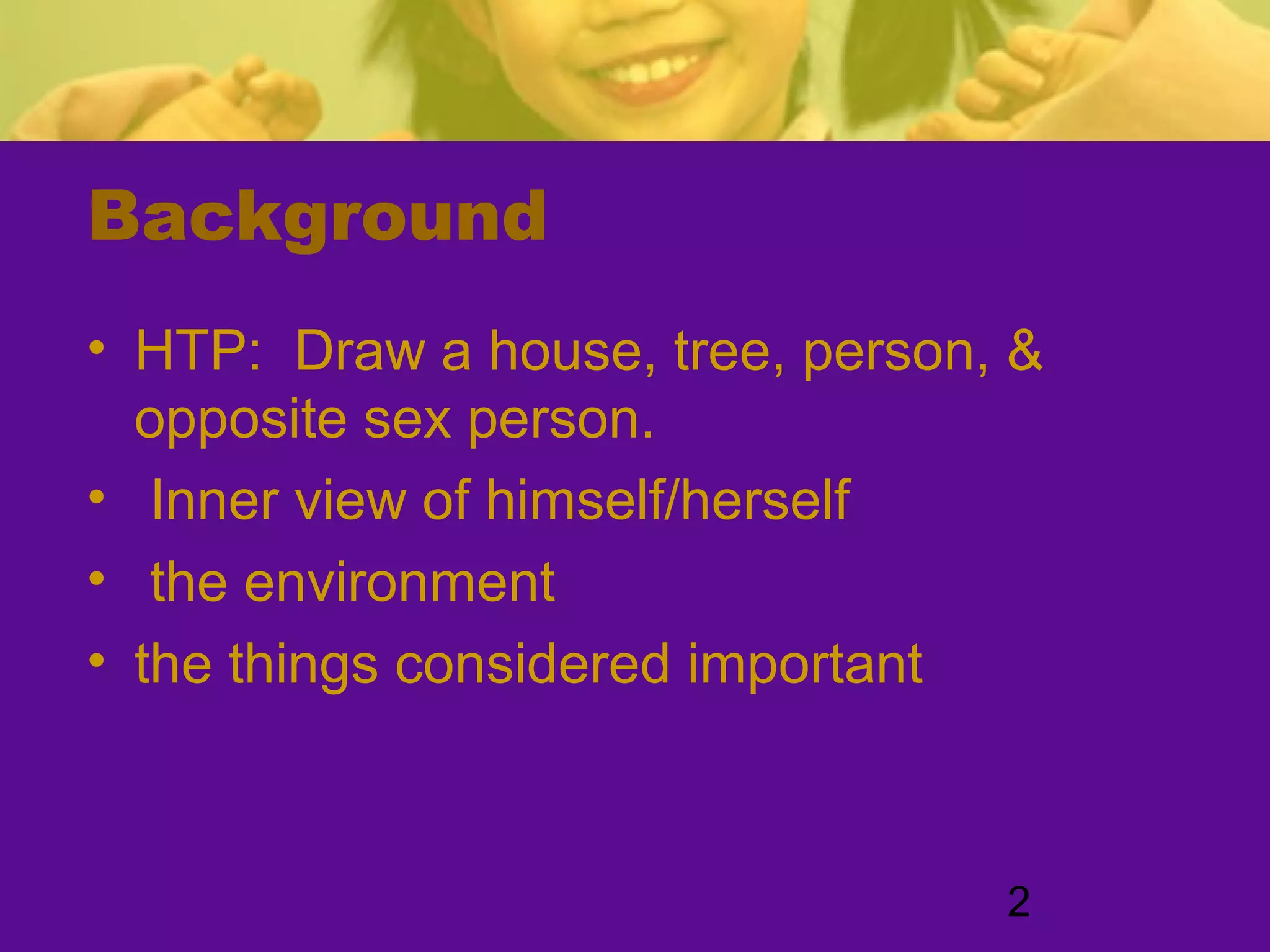 Background

• HTP: Draw a house, tree, person, & opposite sex person.
• Inner view of himself/herself
• the environment
• the things considered important

2